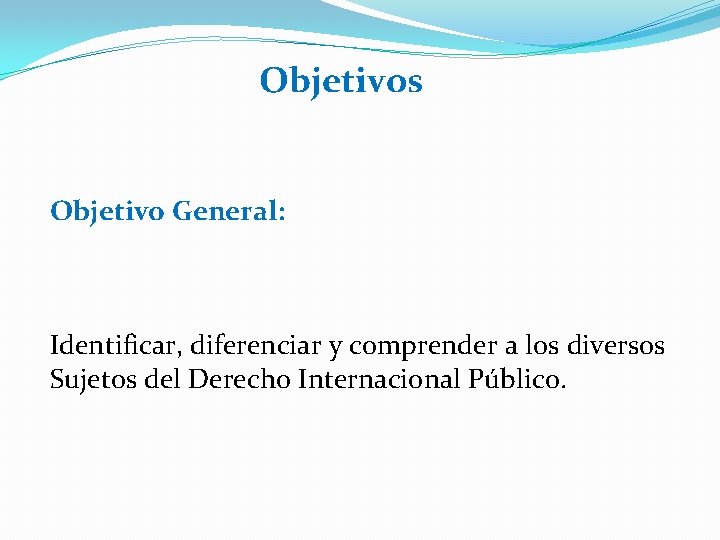 Objetivos

Objetivo General:

Identificar, diferenciar y comprender a los diversos Sujetos del Derecho Internacional Público.